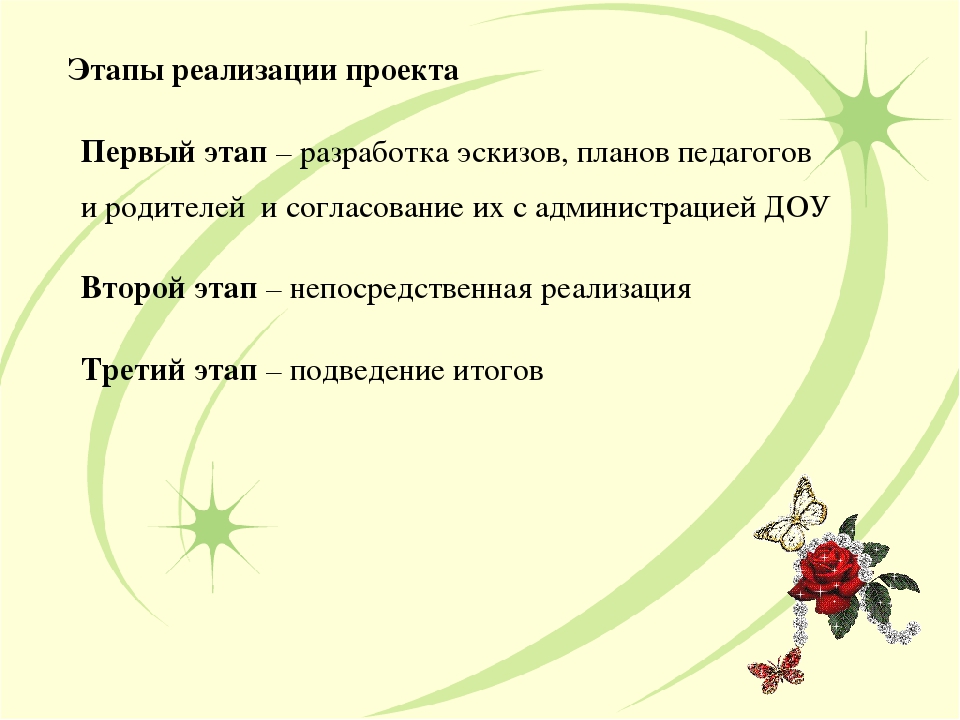 Этапы реализации проекта

Первый этап – разработка эскизов, планов педагогов и родителей и согласование их с администрацией ДОУ

Второй этап – непосредственная реализация

Третий этап – подведение итогов